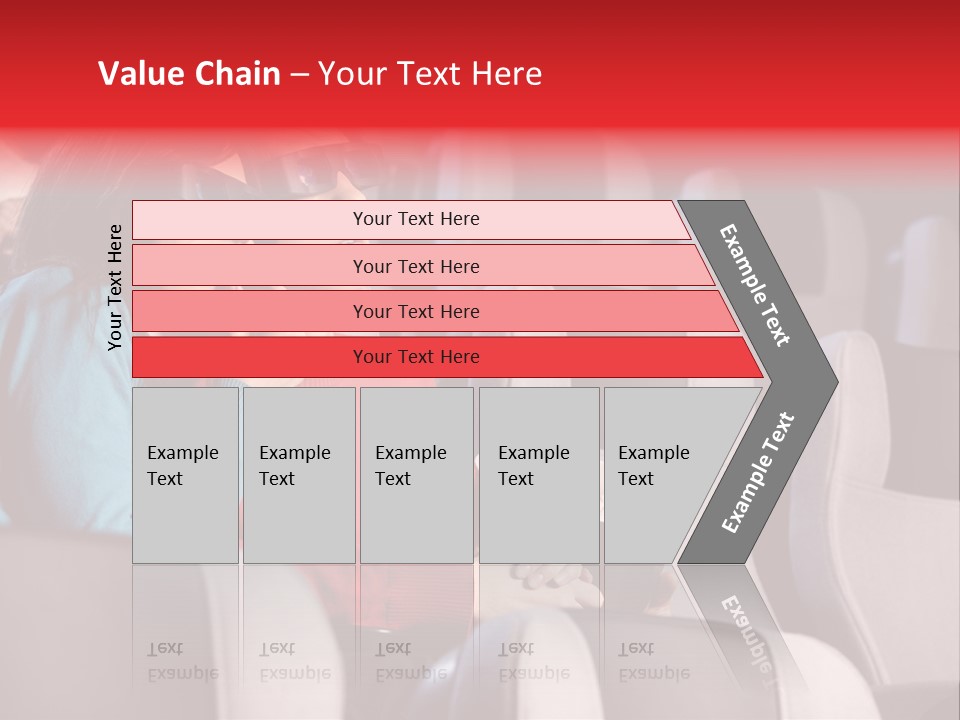 Value Chain – Your Text Here

Your Text Here

Your Text Here

Your Text Here

Your Text Here

Your Text Here

Example Text

Example Text

Example Text

Example Text

Example Text

Example Text

Example Text